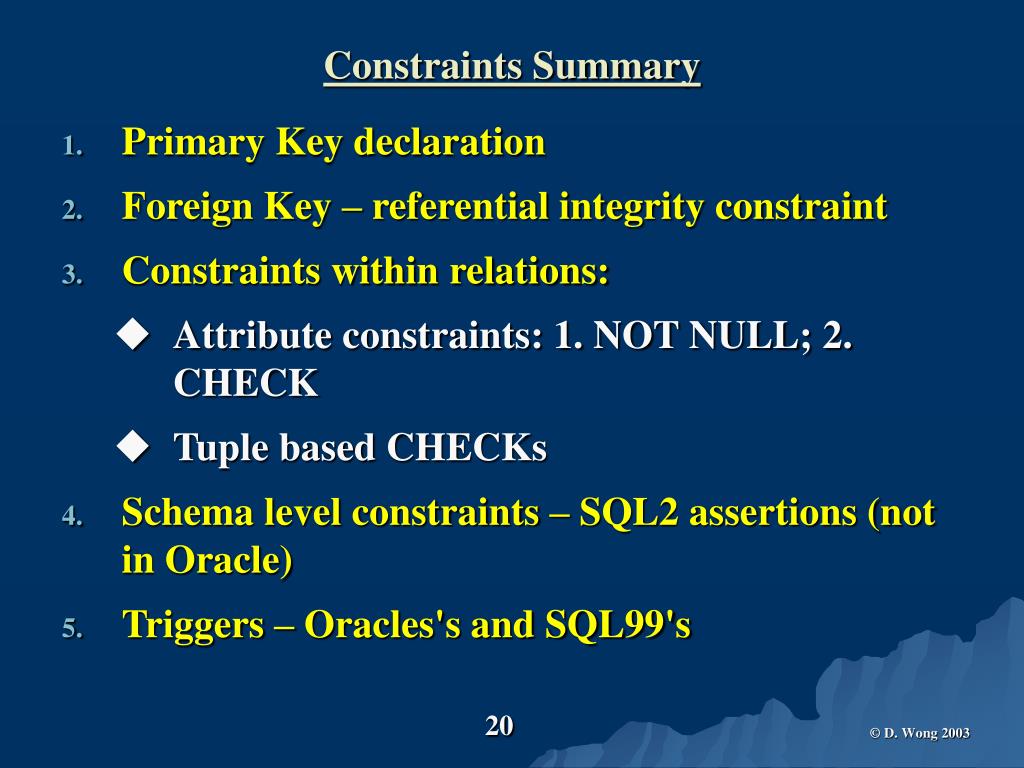 Constraints Summary

1. Primary Key declaration
2. Foreign Key – referential integrity constraint
3. Constraints within relations:

◆ Attribute constraints: 1. NOT NULL; 2. CHECK

◆ Tuple based CHECKs

4. Schema level constraints – SQL2 assertions (not in Oracle)
5. Triggers – Oracles's and SQL99's

20

© D. Wong 2003